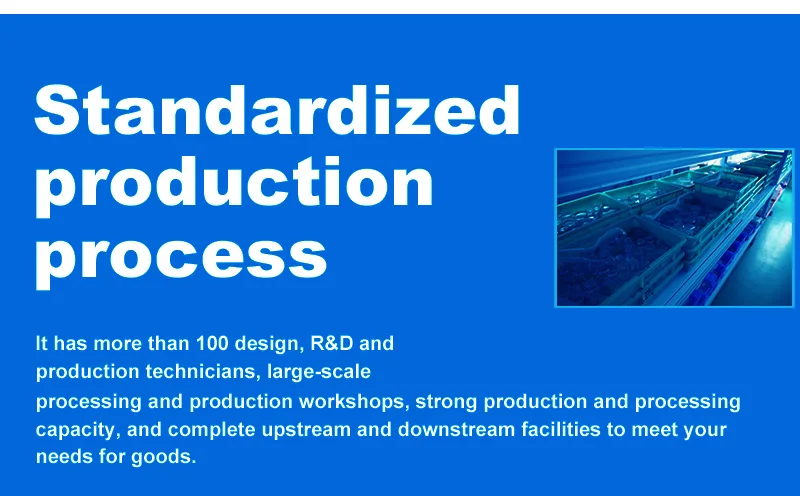 Standardized production process

It has more than 100 design, R&D and production technicians, large-scale processing and production workshops, strong production and processing capacity, and complete upstream and downstream facilities to meet your needs for goods.